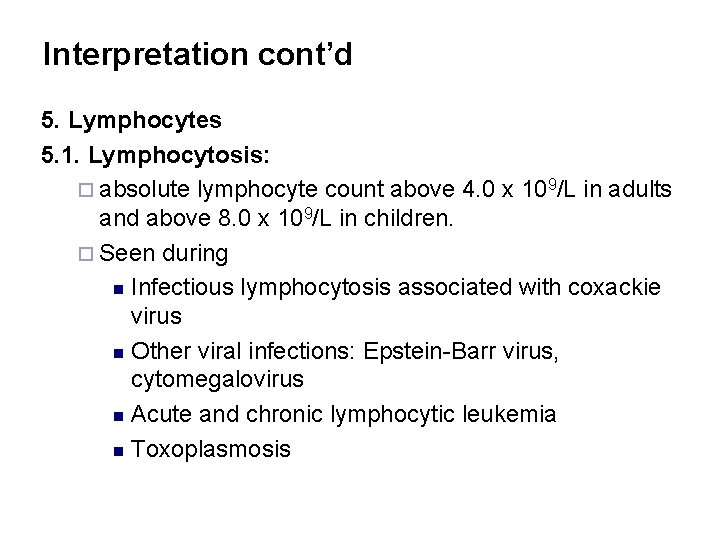 Interpretation cont'd

5. Lymphocytes

5.1. Lymphocytosis:

absolute lymphocyte count above 4.0 x $10^9$/L in adults and above 8.0 x $10^9$/L in children.

Seen during

Infectious lymphocytosis associated with coxackie virus

Other viral infections: Epstein-Barr virus, cytomegalovirus

Acute and chronic lymphocytic leukemia

Toxoplasmosis